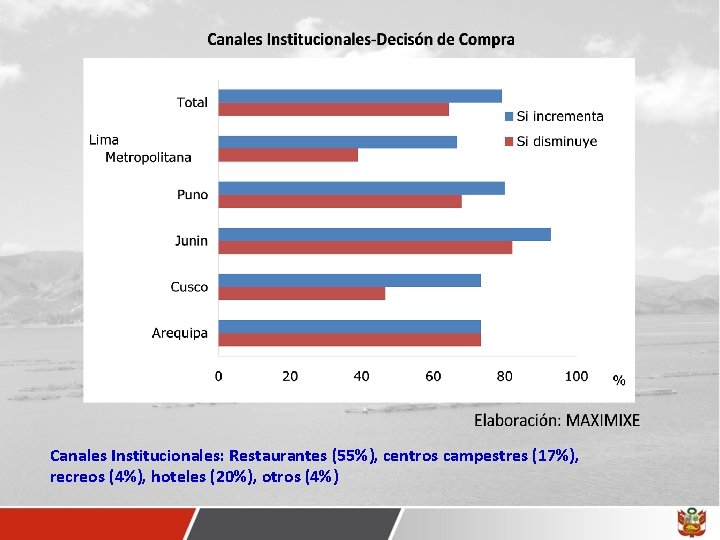 Canales Institucionales-Decisón de Compra

Total
Lima Metropolitana
Puno
Junin
Cusco
Arequipa

Si incrementa
Si disminuye

0 20 40 60 80 100 %

Elaboración: MAXIMIXE

Canales Institucionales: Restaurantes (55%), centros campestres (17%), recreos (4%), hoteles (20%), otros (4%)